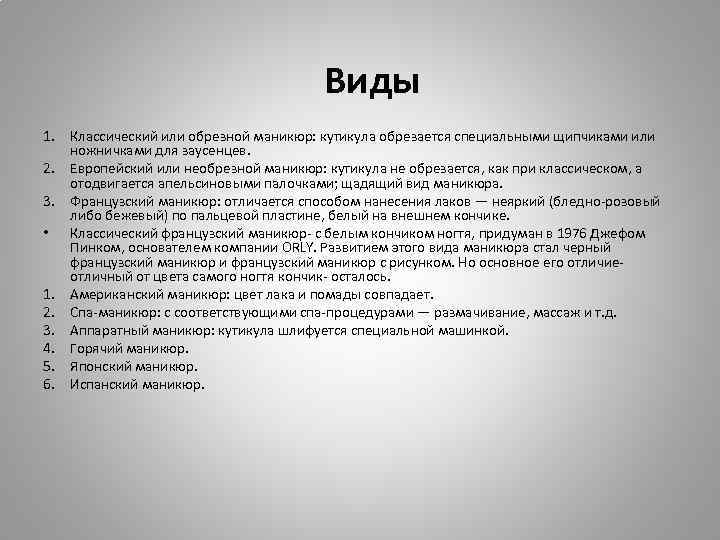 Виды

1. Классический или обрезной маникюр: кутикула обрезается специальными щипчиками или ножничками для заусенцев.
2. Европейский или необрезной маникюр: кутикула не обрезается, как при классическом, а отодвигается апельсиновыми палочками; щадящий вид маникюра.
3. Французский маникюр: отличается способом нанесения лаков — неяркий (бледно-розовый либо бежевый) по пальцевой пластине, белый на внешнем кончике.
• Классический французский маникюр- с белым кончиком ногтя, придуман в 1976 Джефом Пинком, основателем компании ORLY. Развитием этого вида маникюра стал черный французский маникюр и французский маникюр с рисунком. Но основное его отличие- отличный от цвета самого ногтя кончик- осталось.
1. Американский маникюр: цвет лака и помады совпадает.
2. Спа-маникюр: с соответствующими спа-процедурами — размачивание, массаж и т.д.
3. Аппаратный маникюр: кутикула шлифуется специальной машинкой.
4. Горячий маникюр.
5. Японский маникюр.
6. Испанский маникюр.